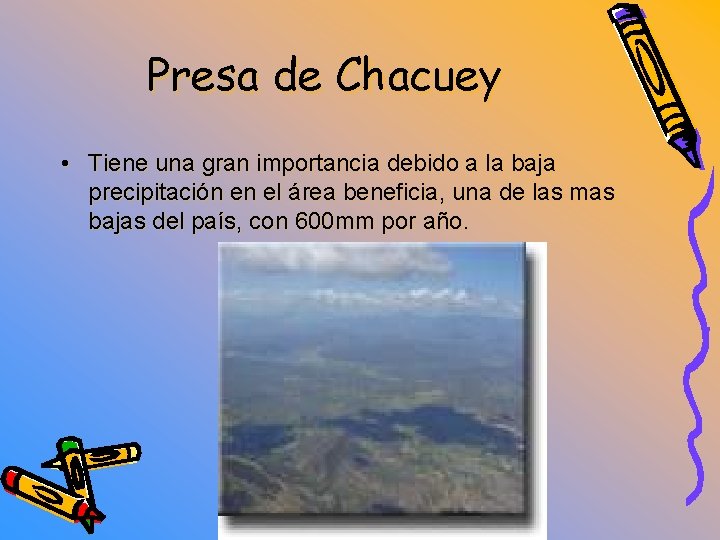 Presa de Chacuey

• Tiene una gran importancia debido a la baja precipitación en el área beneficia, una de las mas bajas del país, con 600mm por año.